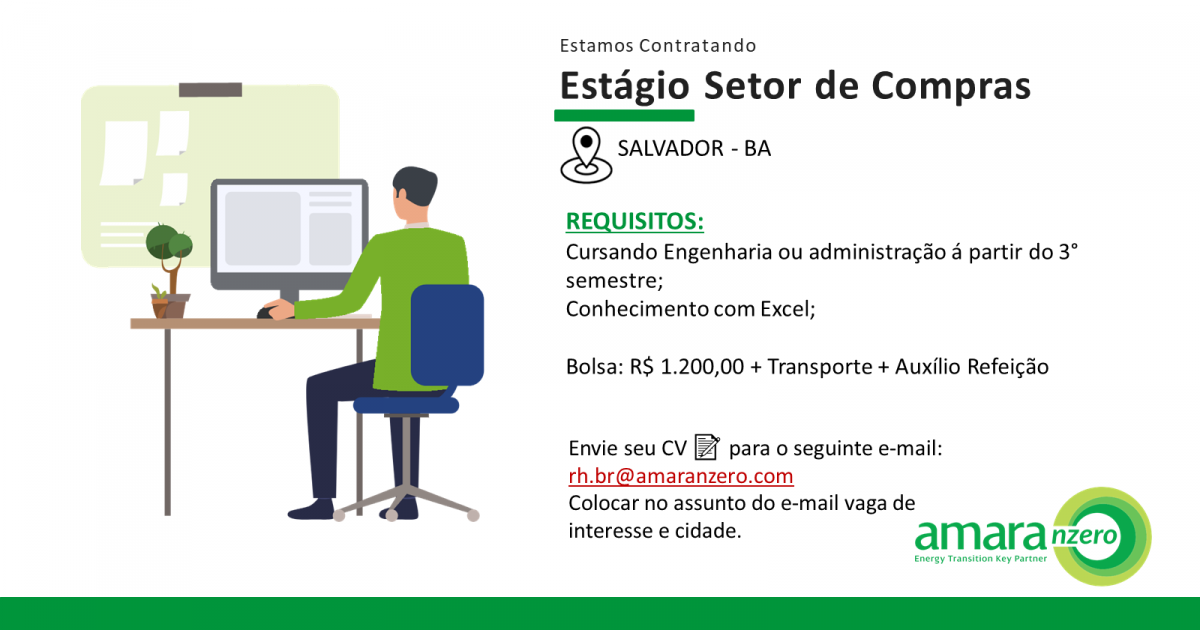 Estamos Contratando

Estágio Setor de Compras

SALVADOR - BA

REQUISITOS:

Cursando Engenharia ou administração á partir do 3° semestre;

Conhecimento com Excel;

Bolsa: R$ 1.200,00 + Transporte + Auxílio Refeição

Envie seu CV para o seguinte e-mail:
rh.br@amaranzero.com
Colocar no assunto do e-mail vaga de interesse e cidade.

amara nzero
Energy Transition Key Partner